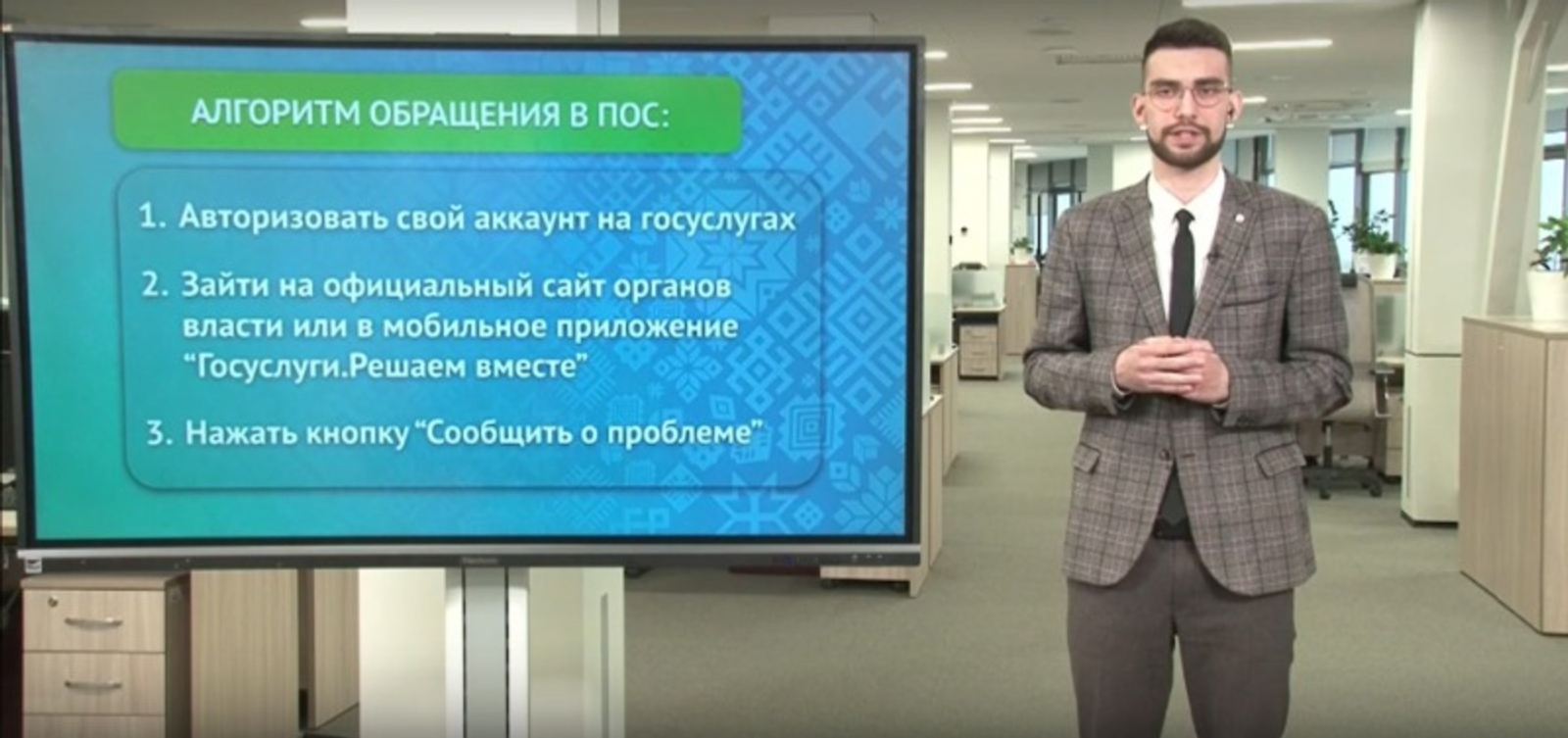 АЛГОРИТМ ОБРАЩЕНИЯ В ПОС:

1. Авторизовать свой аккаунт на госуслугах

2. Зайти на официальный сайт органов власти или в мобильное приложение “Госуслуги.Решаем вместе”

3. Нажать кнопку “Сообщить о проблеме”